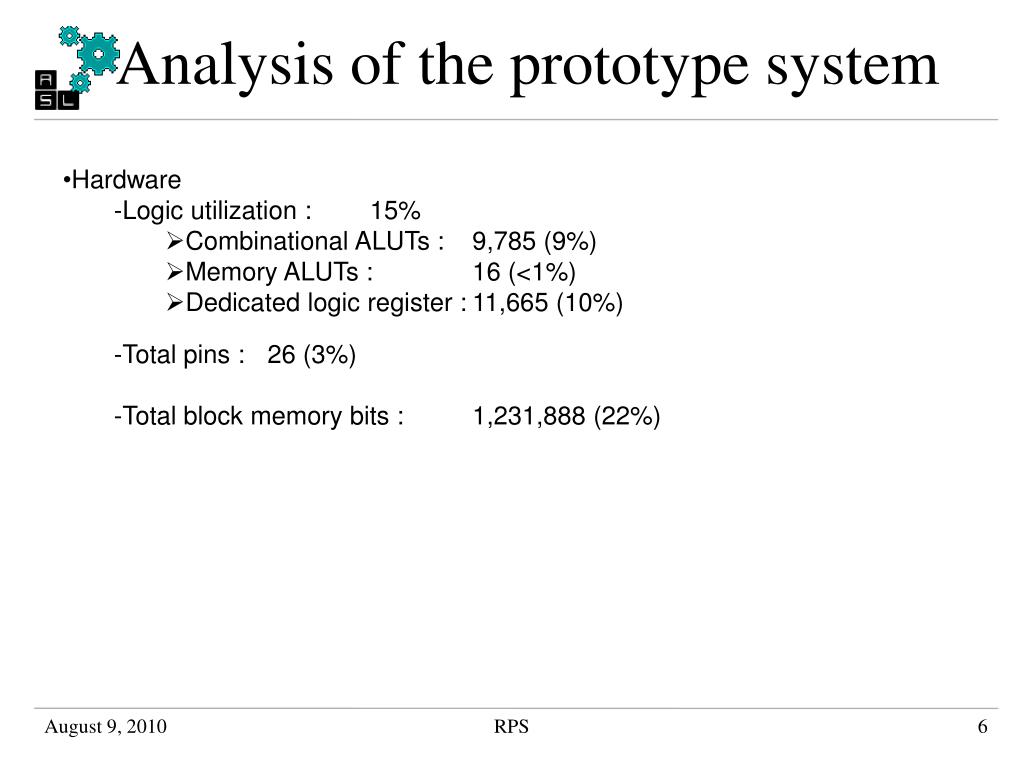 A
S L

Analysis of the prototype system

•Hardware
-Logic utilization : 15%
➢Combinational ALUTs : 9,785 (9%)
➢Memory ALUTs : 16 (<1%)
➢Dedicated logic register : 11,665 (10%)

-Total pins : 26 (3%)

-Total block memory bits : 1,231,888 (22%)

August 9, 2010
RPS
6